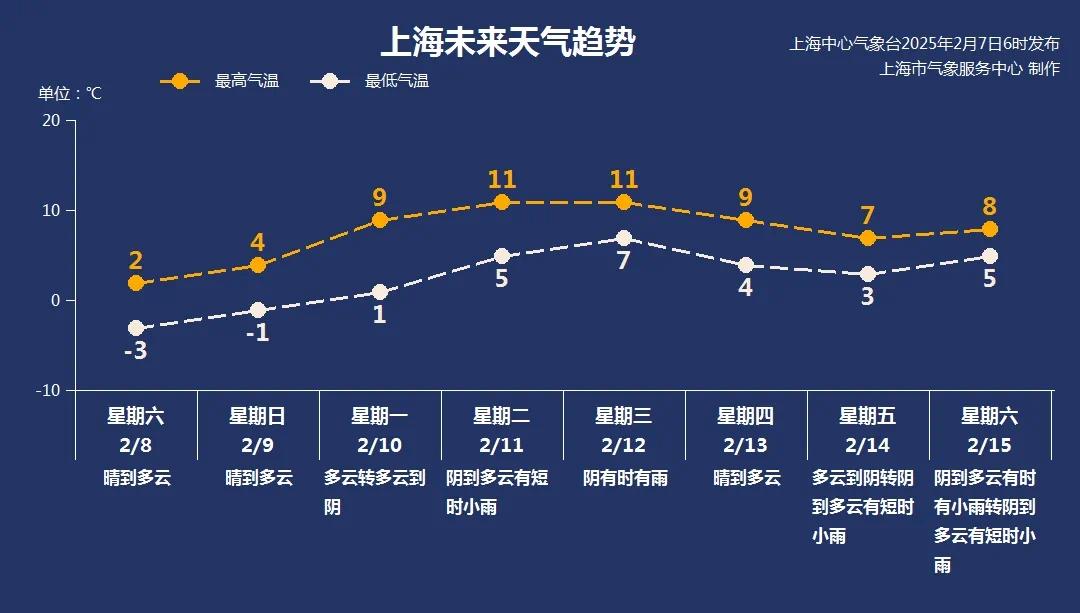 上海未来天气趋势

上海中心气象台2025年2月7日6时发布
上海市气象服务中心 制作

最高气温 最低气温

单位：℃

20
10
0
-10

2 4 9 11 11 9 7 8
-3 -1 1 5 7 4 3 5

| 星期六 2/8 | 星期日 2/9 | 星期一 2/10 | 星期二 2/11 | 星期三 2/12 | 星期四 2/13 | 星期五 2/14 | 星期六 2/15 |
|---|---|---|---|---|---|---|---|
| 晴到多云 | 晴到多云 | 多云转多云到阴 | 阴到多云有短时小雨 | 阴有时有雨 | 晴到多云 | 多云到阴转阴到多云有短时小雨 | 阴到多云有时有小雨转阴到多云有短时小雨 |